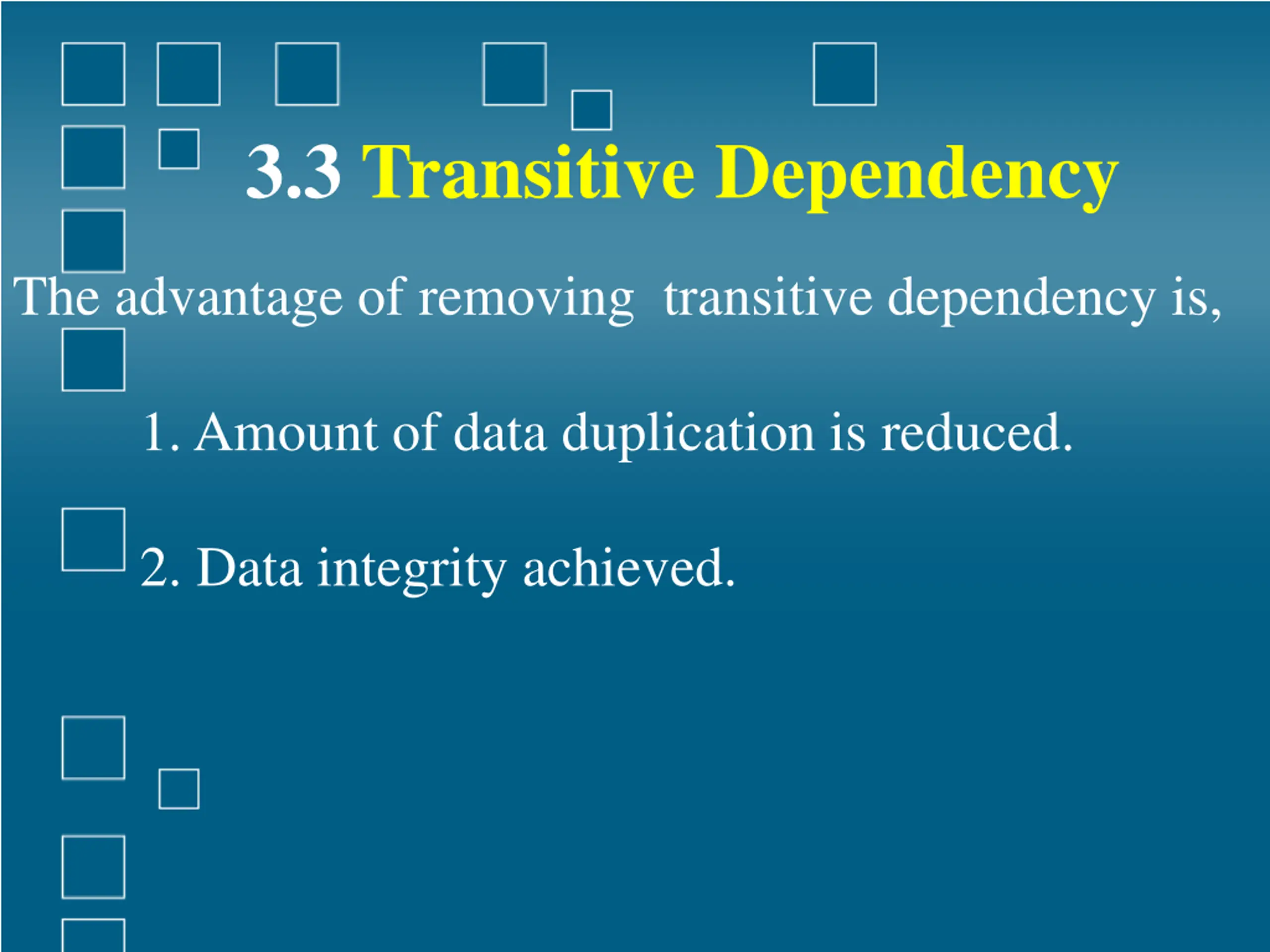 3.3 Transitive Dependency

The advantage of removing transitive dependency is,

1. Amount of data duplication is reduced.

2. Data integrity achieved.